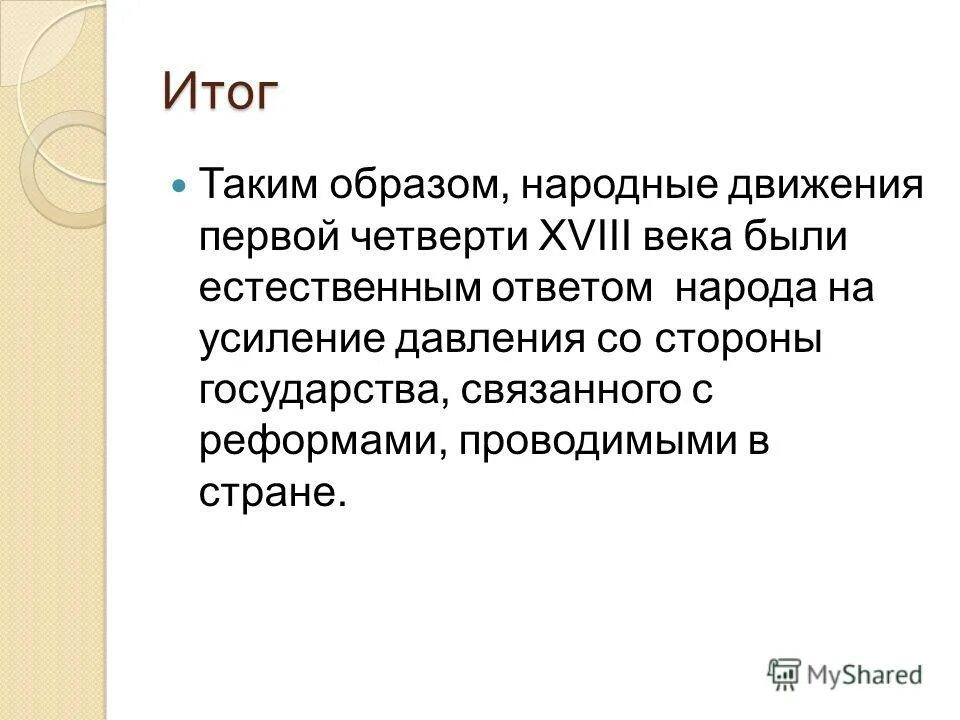 Итог

Таким образом, народные движения первой четверти XVIII века были естественным ответом  народа на усиление давления со стороны государства, связанного с реформами, проводимыми в стране.

MyShared